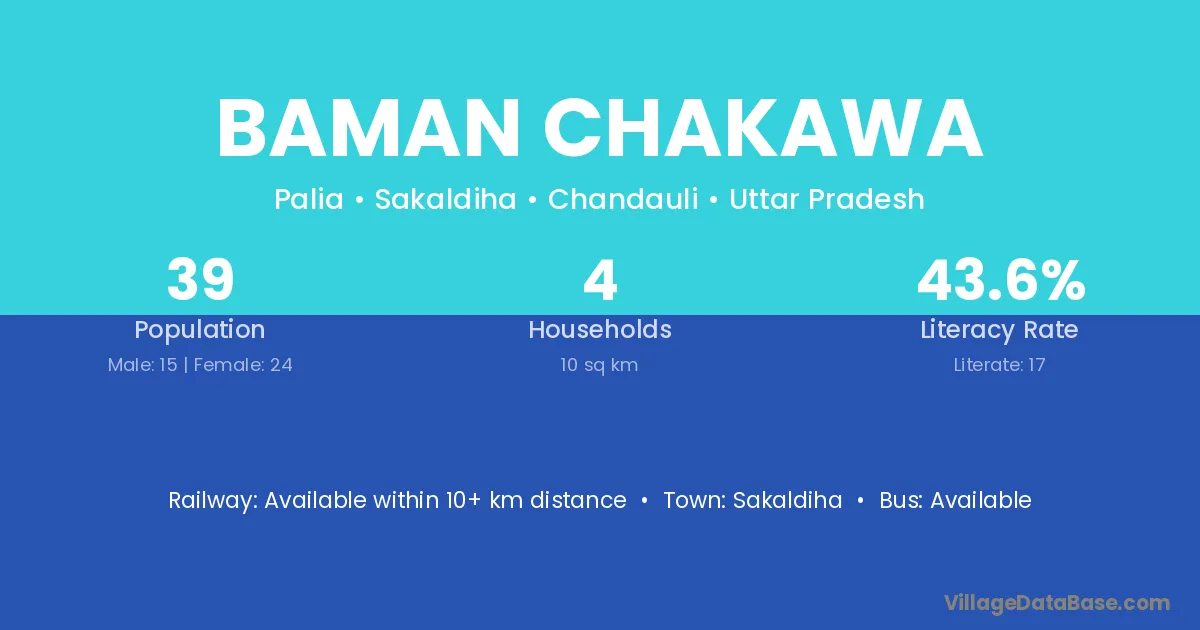 BAMAN CHAKAWA

Palia • Sakaldiha • Chandauli • Uttar Pradesh

39
Population
Male: 15 | Female: 24

4
Households
10 sq km

43.6%
Literacy Rate
Literate: 17

Railway: Available within 10+ km distance • Town: Sakaldiha • Bus: Available

VillageDataBase.com